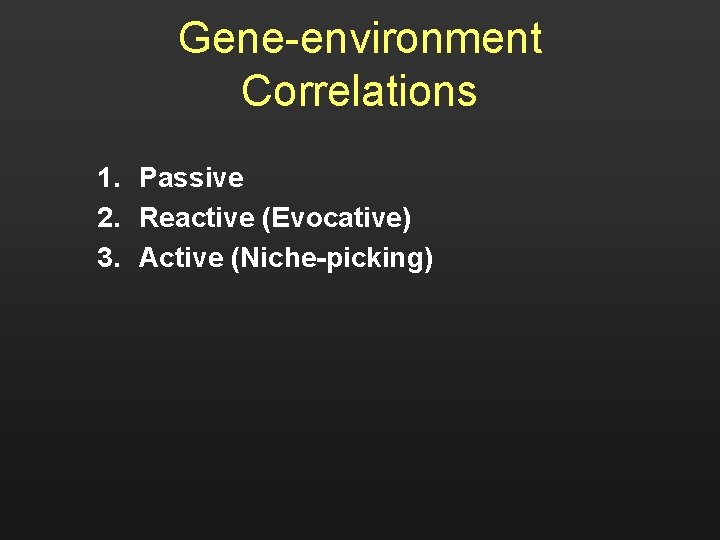 Gene-environment Correlations

1. Passive
2. Reactive (Evocative)
3. Active (Niche-picking)